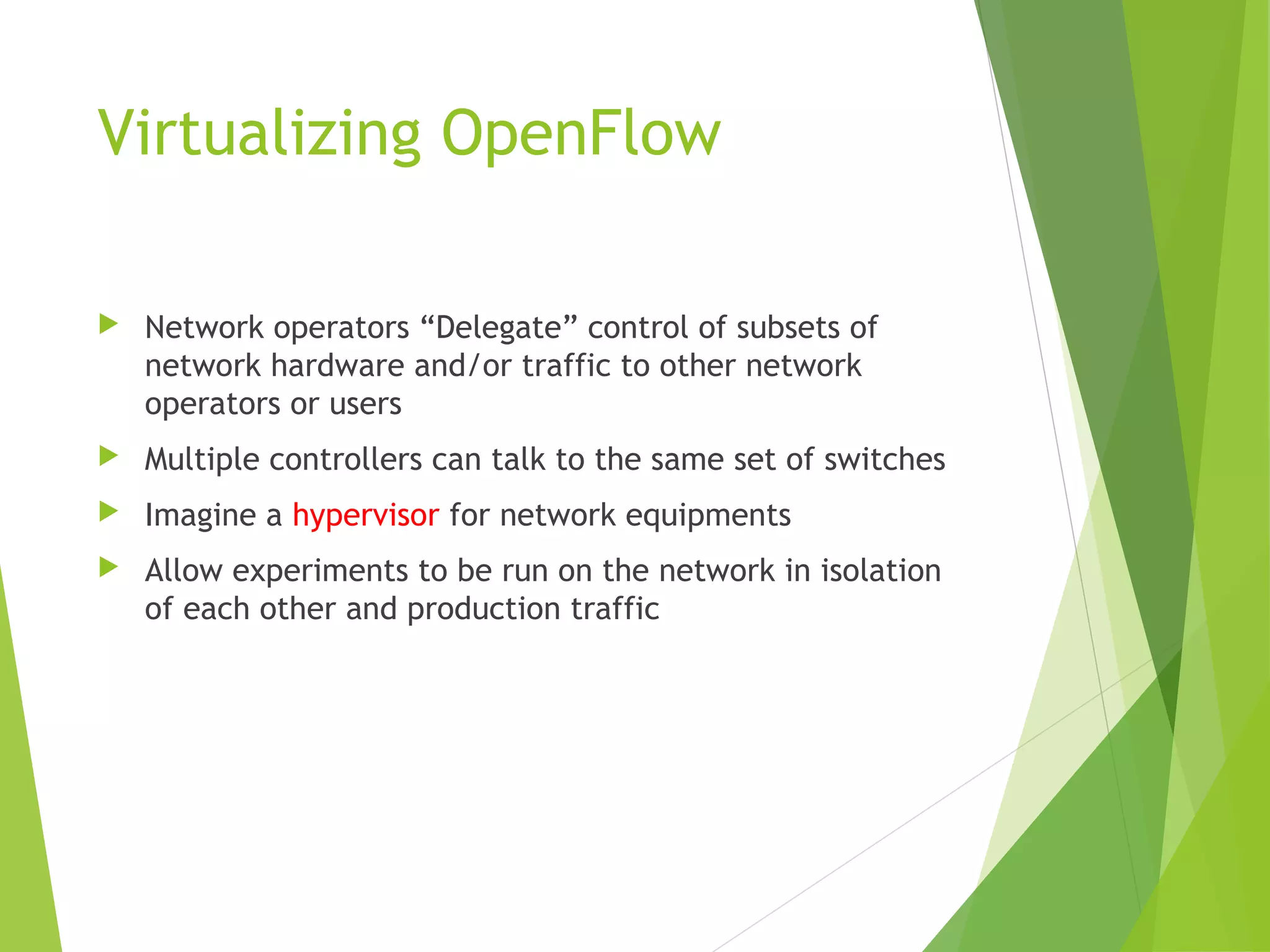 Virtualizing OpenFlow

Network operators “Delegate” control of subsets of network hardware and/or traffic to other network operators or users

Multiple controllers can talk to the same set of switches

Imagine a hypervisor for network equipments

Allow experiments to be run on the network in isolation of each other and production traffic